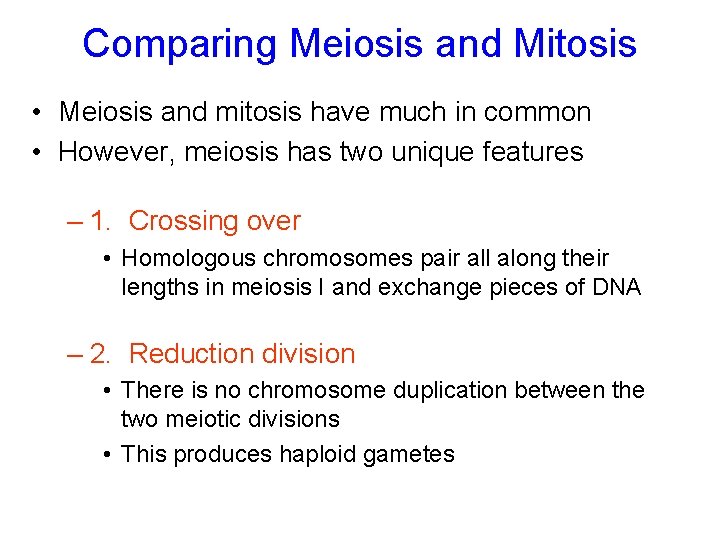 Comparing Meiosis and Mitosis

• Meiosis and mitosis have much in common
• However, meiosis has two unique features

– 1. Crossing over
• Homologous chromosomes pair all along their lengths in meiosis I and exchange pieces of DNA

– 2. Reduction division
• There is no chromosome duplication between the two meiotic divisions
• This produces haploid gametes